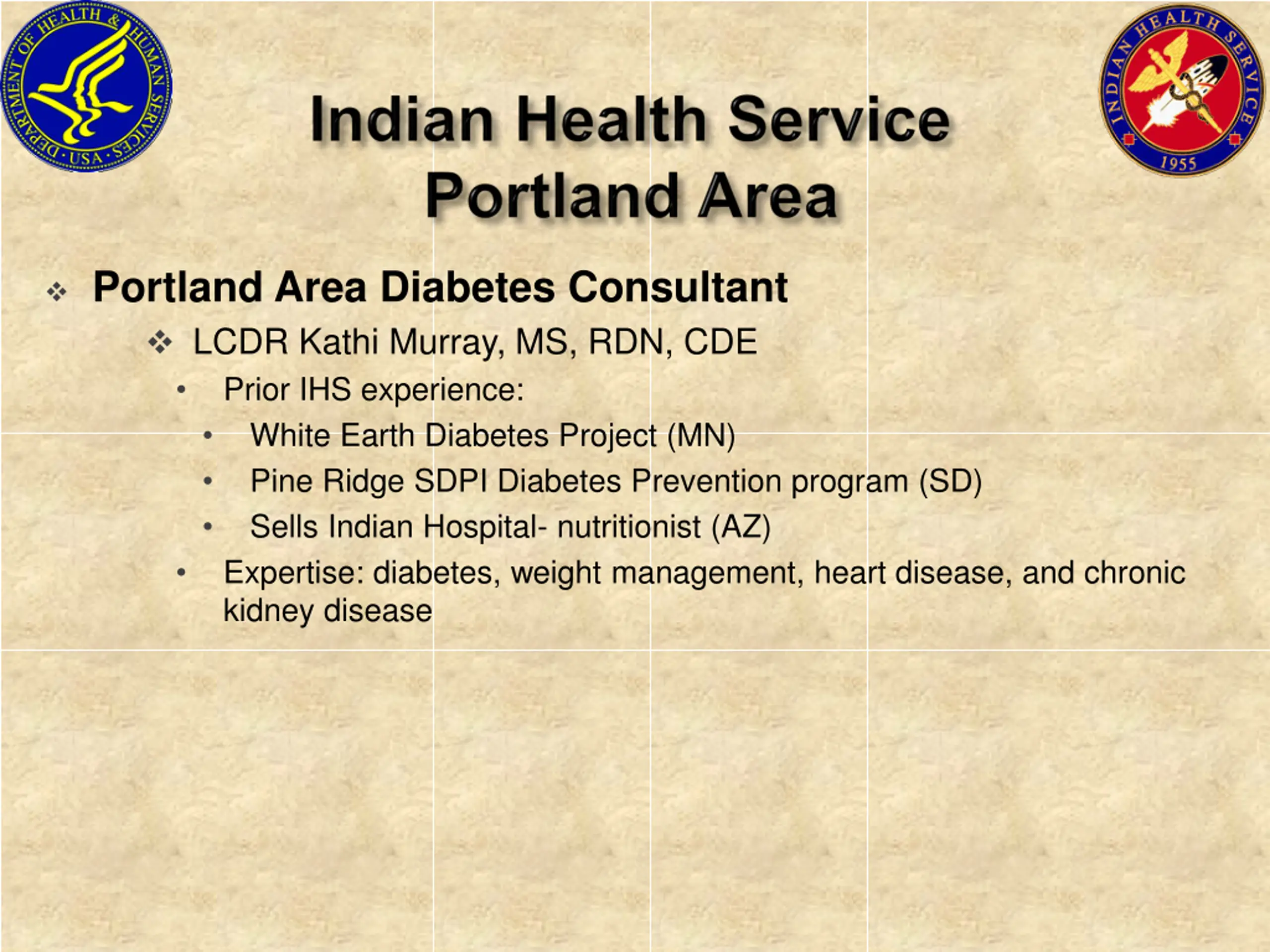 DEPARTMENT OF HEALTH & HUMAN SERVICES · USA ·

INDIAN HEALTH SERVICE 1955

Indian Health Service
Portland Area

❖ Portland Area Diabetes Consultant

❖ LCDR Kathi Murray, MS, RDN, CDE

• Prior IHS experience:

• White Earth Diabetes Project (MN)

• Pine Ridge SDPI Diabetes Prevention program (SD)

• Sells Indian Hospital- nutritionist (AZ)

• Expertise: diabetes, weight management, heart disease, and chronic kidney disease